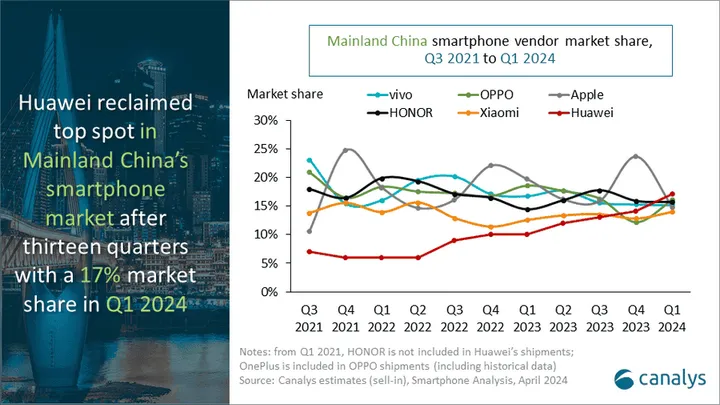 Huawei reclaimed top spot in Mainland China's smartphone market after thirteen quarters with a 17% market share in Q1 2024

Mainland China smartphone vendor market share, Q3 2021 to Q1 2024

Market share

vivo
OPPO
Apple
HONOR
Xiaomi
Huawei

30%
25%
20%
15%
10%
5%
0%

Q3 2021
Q4 2021
Q1 2022
Q2 2022
Q3 2022
Q4 2022
Q1 2023
Q2 2023
Q3 2023
Q4 2023
Q1 2024

Notes: from Q1 2021, HONOR is not included in Huawei's shipments; OnePlus is included in OPPO shipments (including historical data)
Source: Canalys estimates (sell-in), Smartphone Analysis, April 2024

canalys